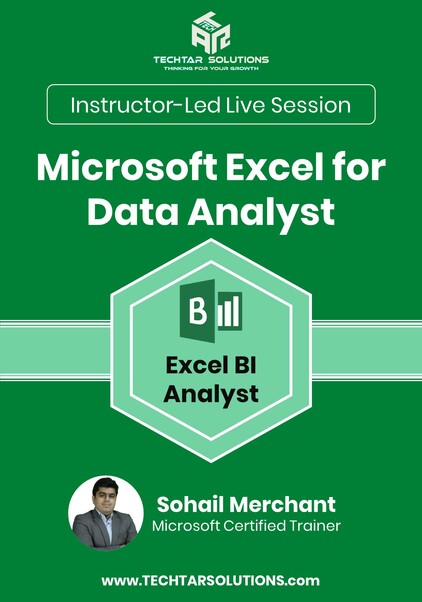 TECH AR

TECHTAR SOLUTIONS
THINKING FOR YOUR GROWTH

Instructor-Led Live Session

Microsoft Excel for Data Analyst

B

Excel BI Analyst

Sohail Merchant
Microsoft Certified Trainer

www.TECHTARSOLUTIONS.com